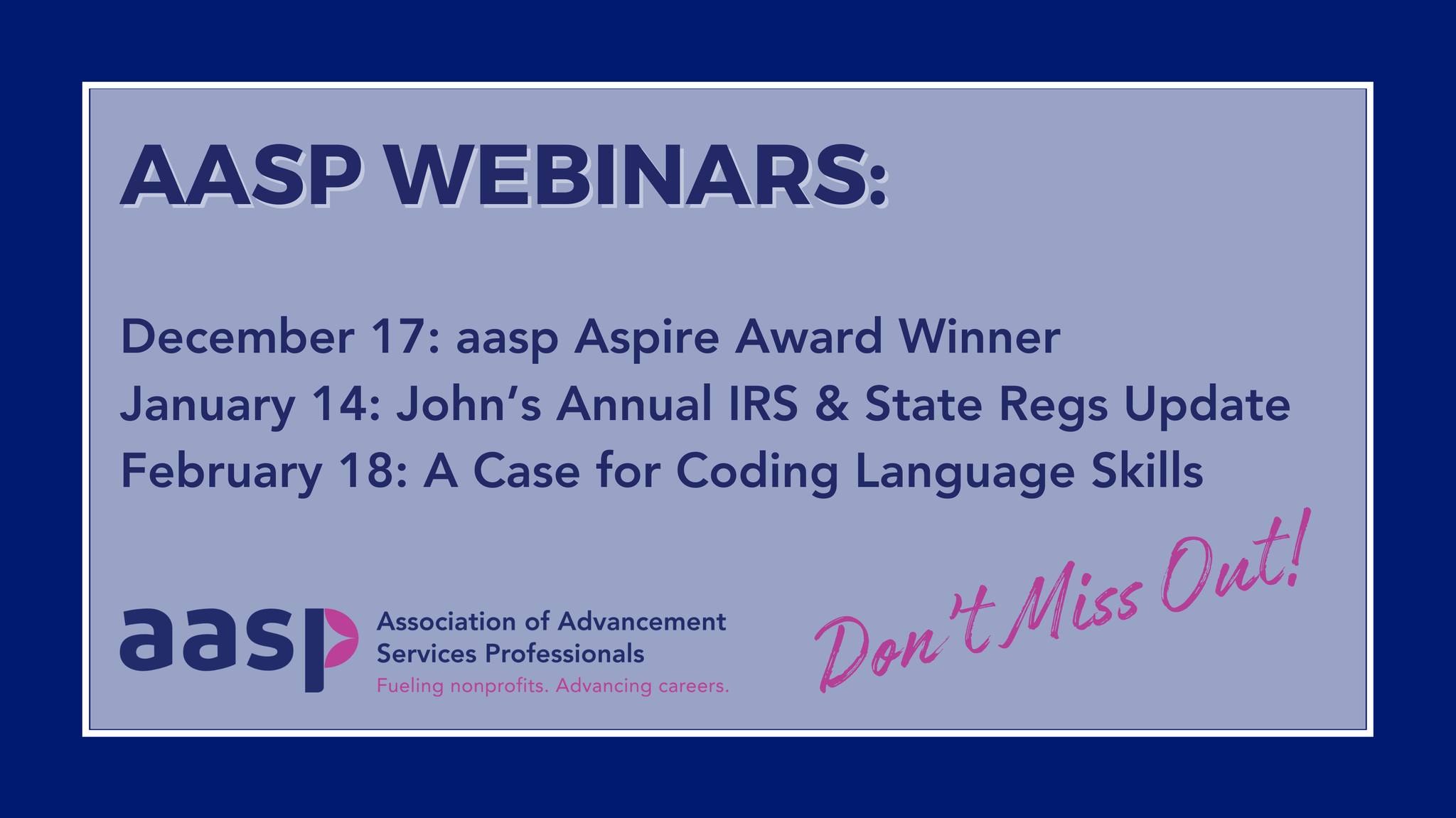 AASP WEBINARS:

December 17: aasp Aspire Award Winner
January 14: John's Annual IRS & State Regs Update
February 18: A Case for Coding Language Skills

aasp
Association of Advancement Services Professionals
Fueling nonprofits. Advancing careers.

Don't Miss Out!